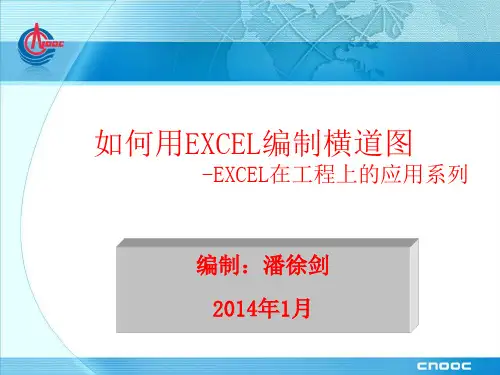 CNOOC

如何用EXCEL编制横道图

-EXCEL在工程上的应用系列

编制：潘徐剑

2014年1月

CNOOC